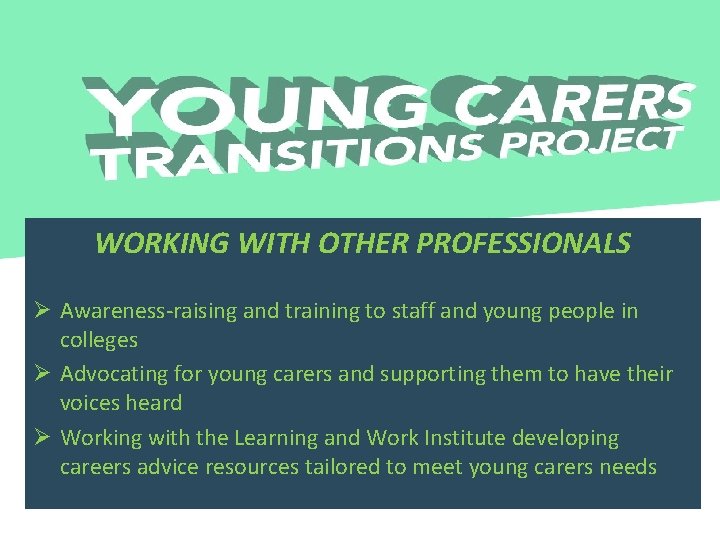 YOUNG CARERS TRANSITIONS PROJECT

WORKING WITH OTHER PROFESSIONALS

➢ Awareness-raising and training to staff and young people in colleges

➢ Advocating for young carers and supporting them to have their voices heard

➢ Working with the Learning and Work Institute developing careers advice resources tailored to meet young carers needs